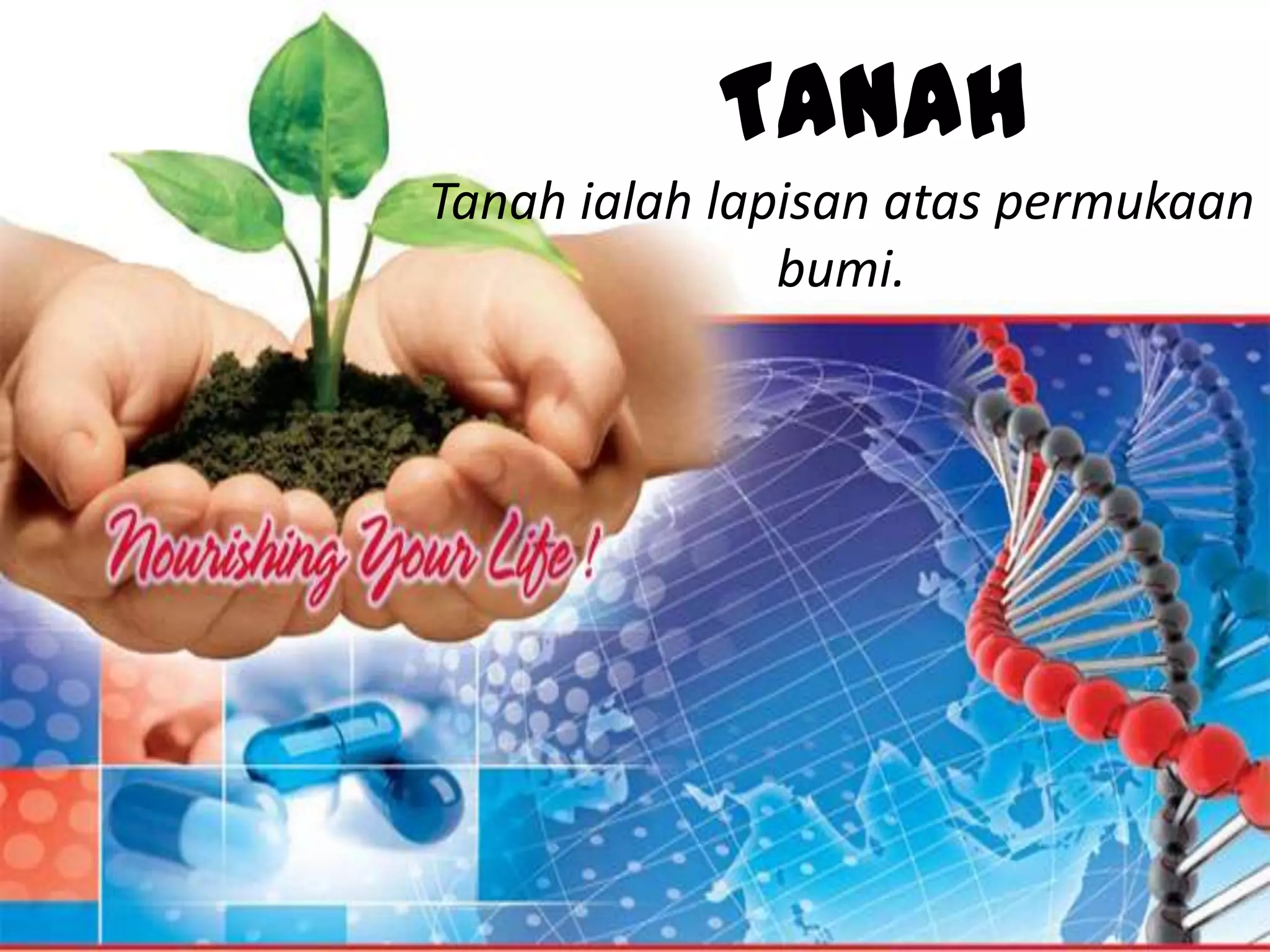 TANAH

Tanah ialah lapisan atas permukaan bumi.

Nourishing Your Life !